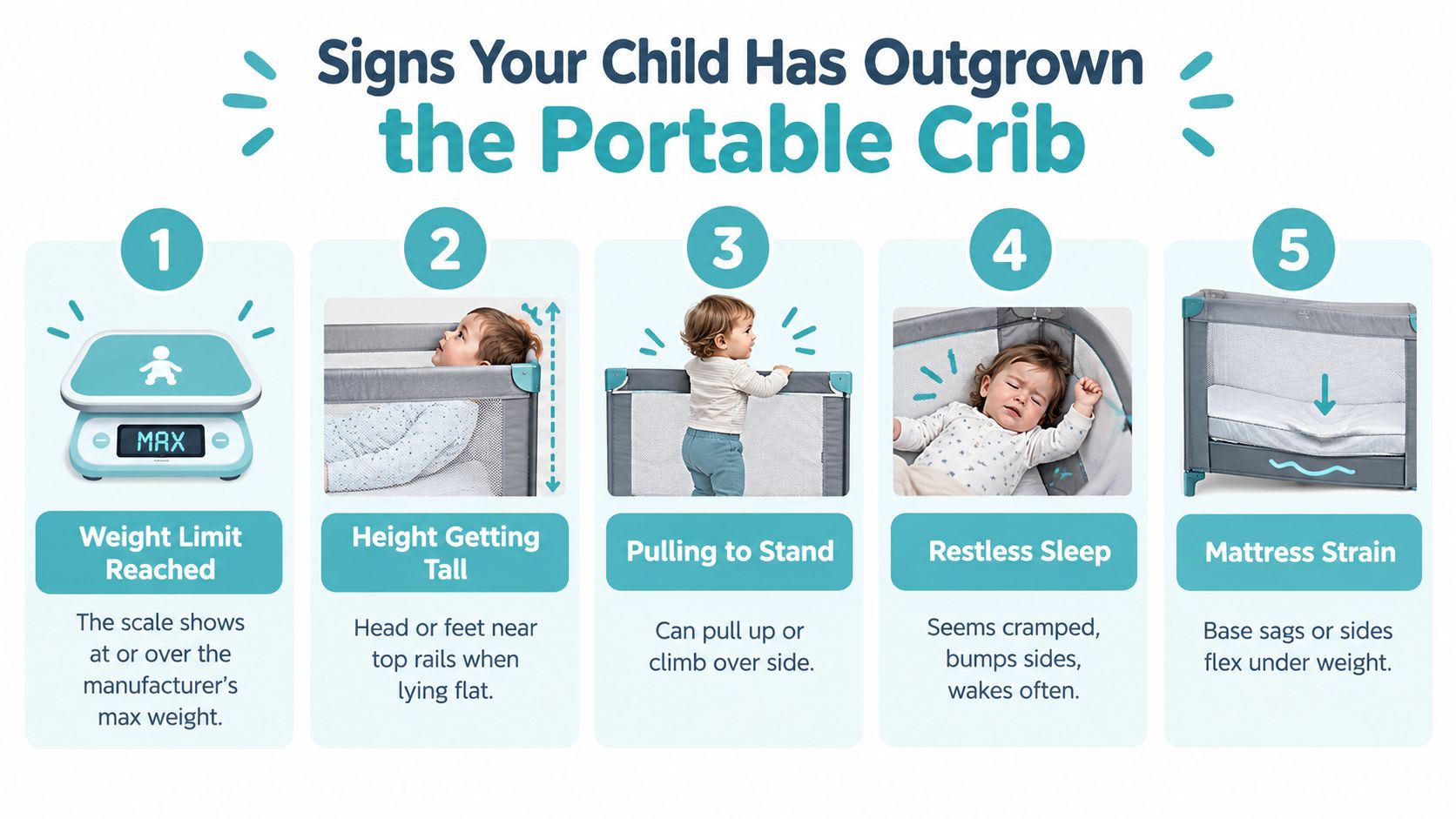 Signs Your Child Has Outgrown
the Portable Crib

1

MAX

Weight Limit Reached

The scale shows at or over the manufacturer's max weight.

2

Height Getting Tall

Head or feet near top rails when lying flat.

3

Pulling to Stand

Can pull up or climb over side.

4

Restless Sleep

Seems cramped, bumps sides, wakes often.

5

Mattress Strain

Base sags or sides flex under weight.